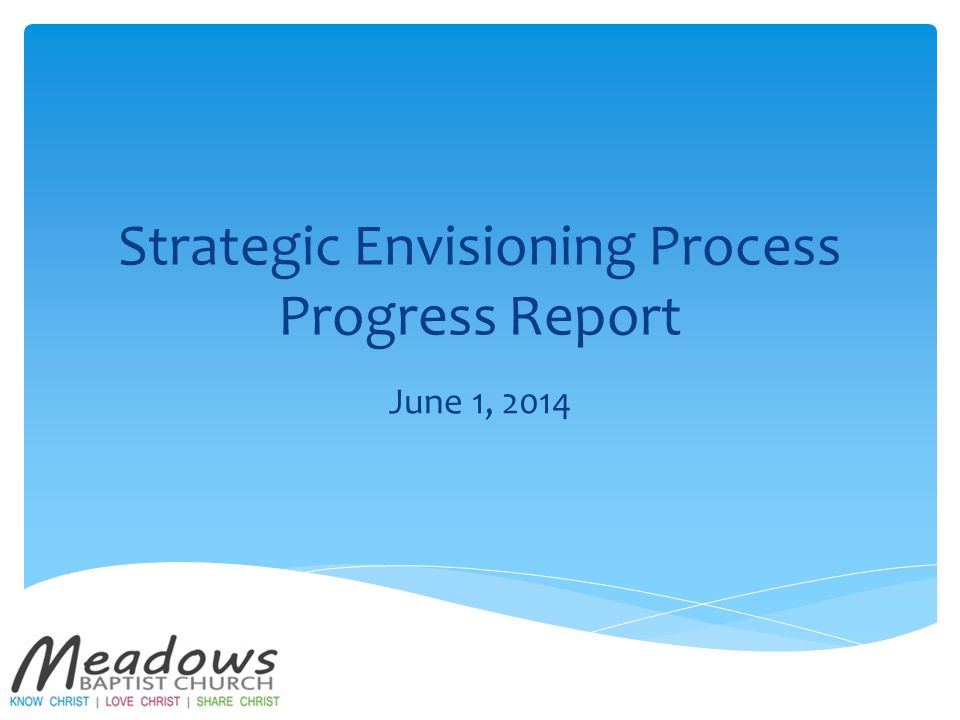 Strategic Envisioning Process Progress Report

June 1, 2014

Meadows
BAPTIST CHURCH
KNOW CHRIST | LOVE CHRIST | SHARE CHRIST